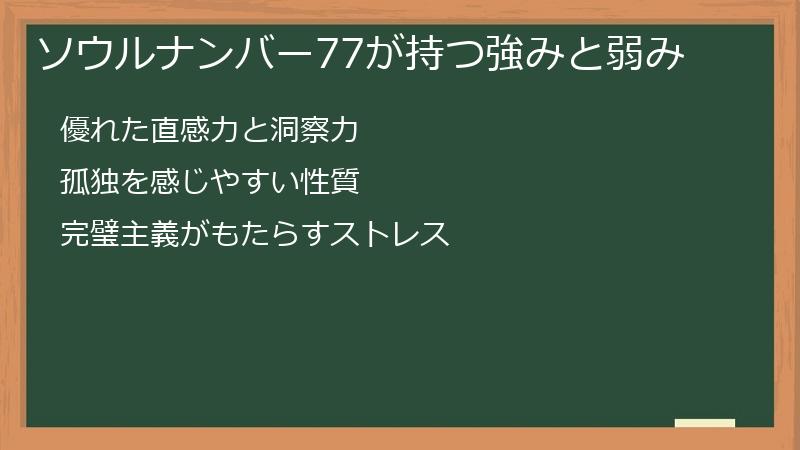 ソウルナンバー77が持つ強みと弱み

優れた直感力と洞察力

孤独を感じやすい性質

完璧主義がもたらすストレス